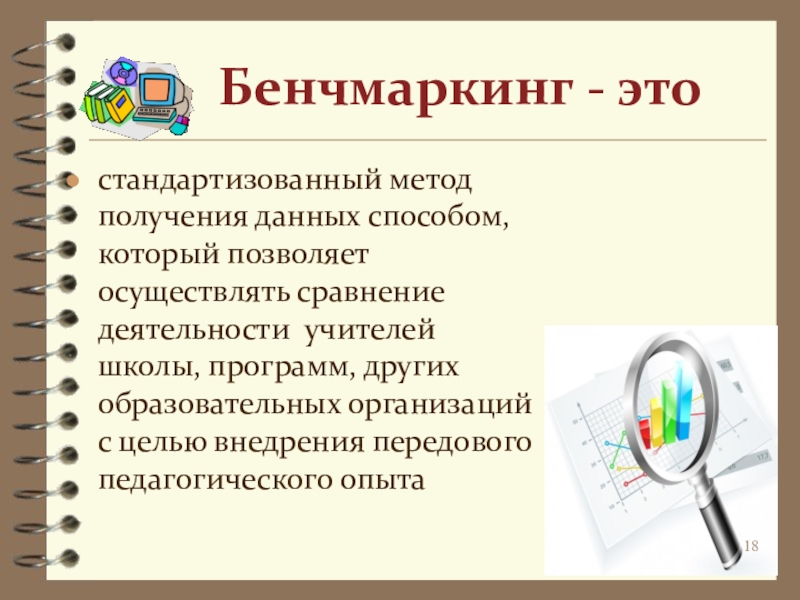 Бенчмаркинг - это

стандартизованный метод получения данных способом, который позволяет осуществлять сравнение деятельности учителей школы, программ, других образовательных организаций с целью внедрения передового педагогического опыта

18